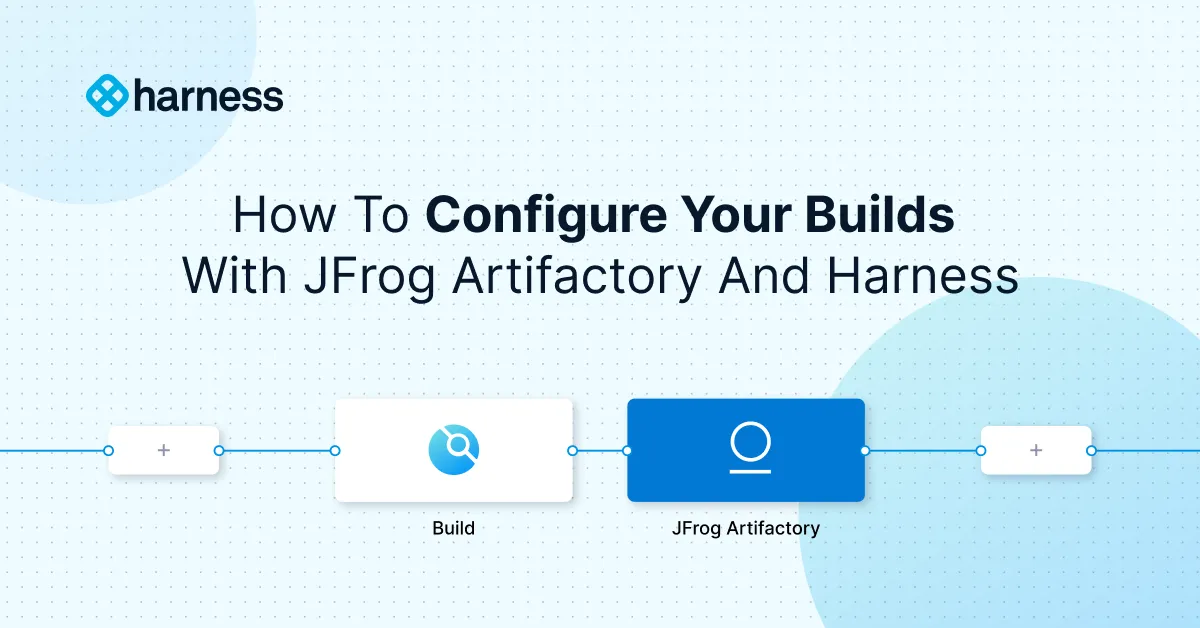 harness

How To Configure Your Builds With JFrog Artifactory And Harness

+

Build

JFrog Artifactory

+